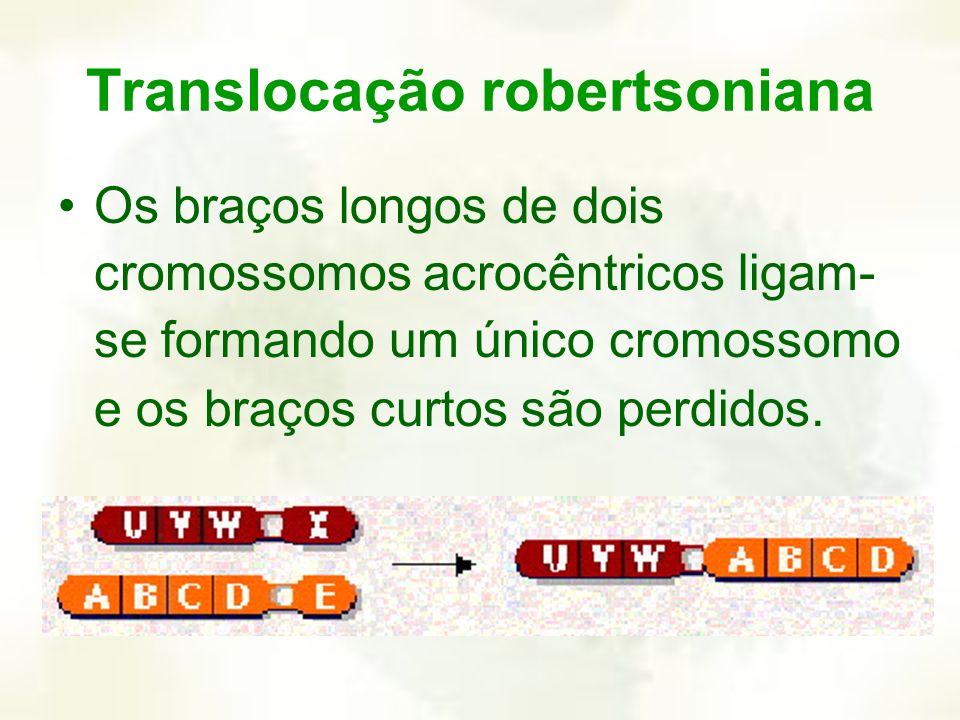 Translocação robertsoniana

• Os braços longos de dois cromossomos acrocêntricos ligam-se formando um único cromossomo e os braços curtos são perdidos.

U V W X

A B C D E

U V W A B C D